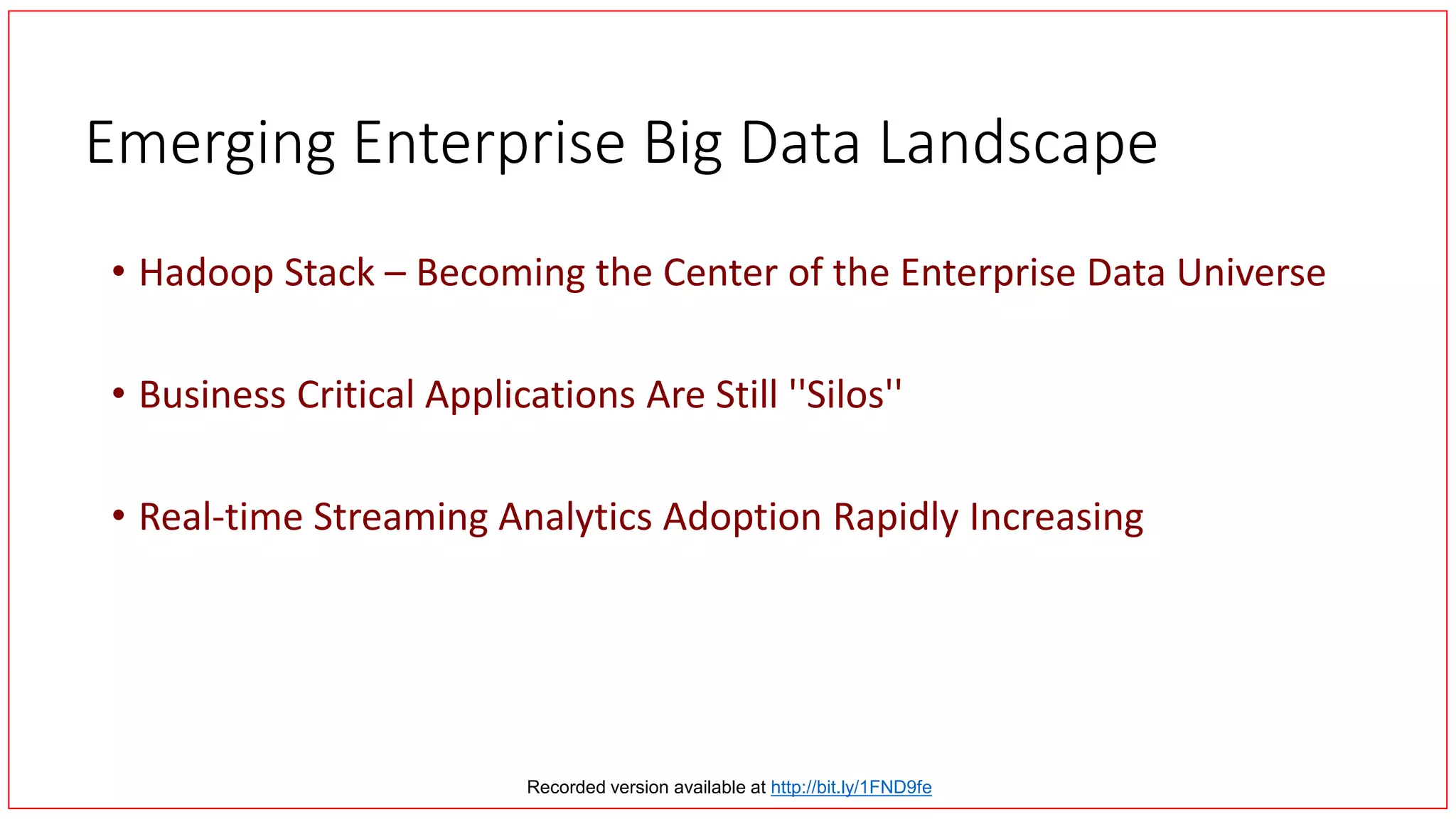 Emerging Enterprise Big Data Landscape

• Hadoop Stack – Becoming the Center of the Enterprise Data Universe

• Business Critical Applications Are Still ''Silos''

• Real-time Streaming Analytics Adoption Rapidly Increasing

Recorded version available at http://bit.ly/1FND9fe